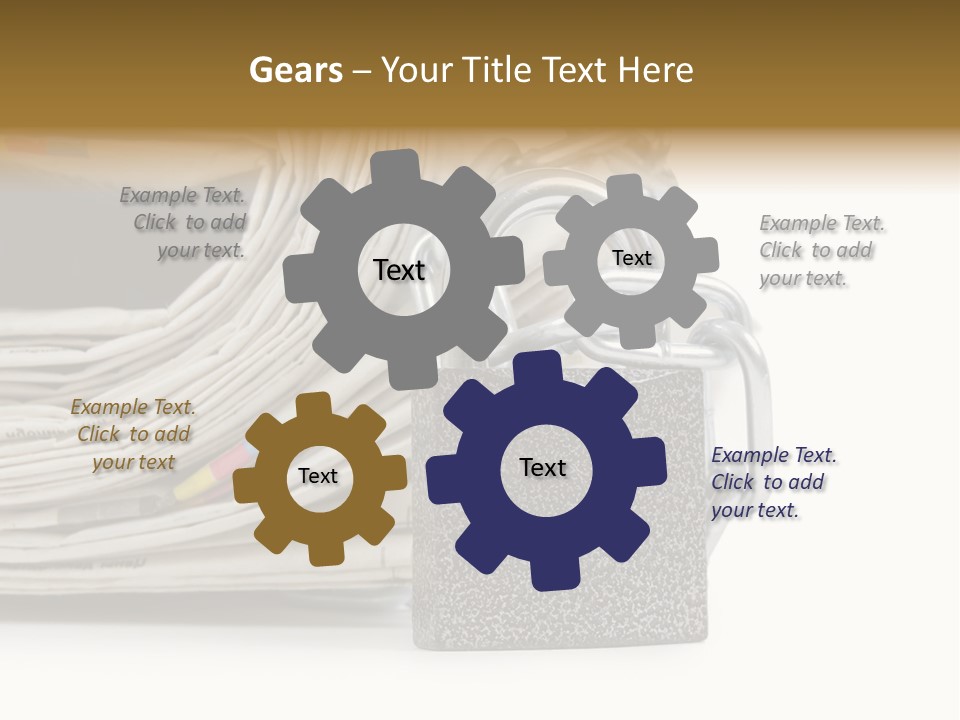 Gears – Your Title Text Here

Example Text. Click to add your text.

Text

Text

Example Text. Click to add your text.

Example Text. Click to add your text

Text

Text

Example Text. Click to add your text.